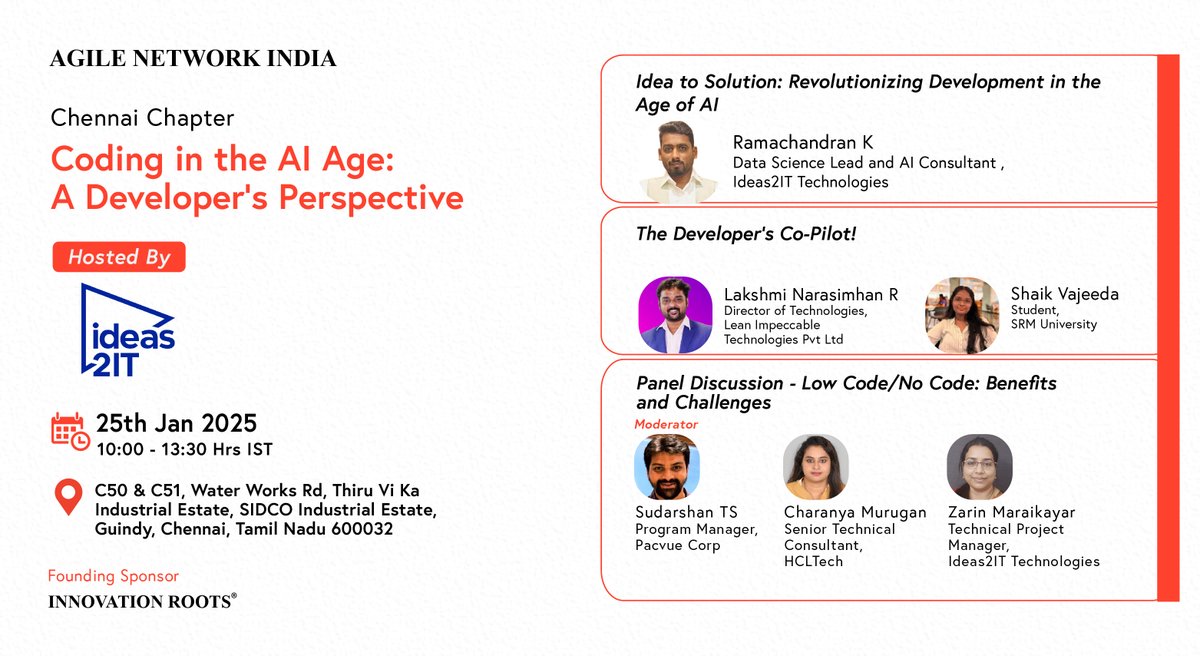 AGILE NETWORK INDIA

Chennai Chapter

Coding in the AI Age: A Developer's Perspective

Hosted By

ideas 2IT

25th Jan 2025
10:00 - 13:30 Hrs IST

C50 & C51, Water Works Rd, Thiru Vi Ka Industrial Estate, SIDCO Industrial Estate, Guindy, Chennai, Tamil Nadu 600032

Founding Sponsor
INNOVATION ROOTS®

Idea to Solution: Revolutionizing Development in the Age of AI

Ramachandran K
Data Science Lead and AI Consultant , Ideas2IT Technologies

The Developer's Co-Pilot!

Lakshmi Narasimhan R
Director of Technologies, Lean Impeccable Technologies Pvt Ltd

Shaik Vajeeda
Student, SRM University

Panel Discussion - Low Code/No Code: Benefits and Challenges

Moderator

Sudarshan TS
Program Manager, Pacvue Corp

Charanya Murugan
Senior Technical Consultant, HCLTech

Zarin Maraikayar
Technical Project Manager, Ideas2IT Technologies